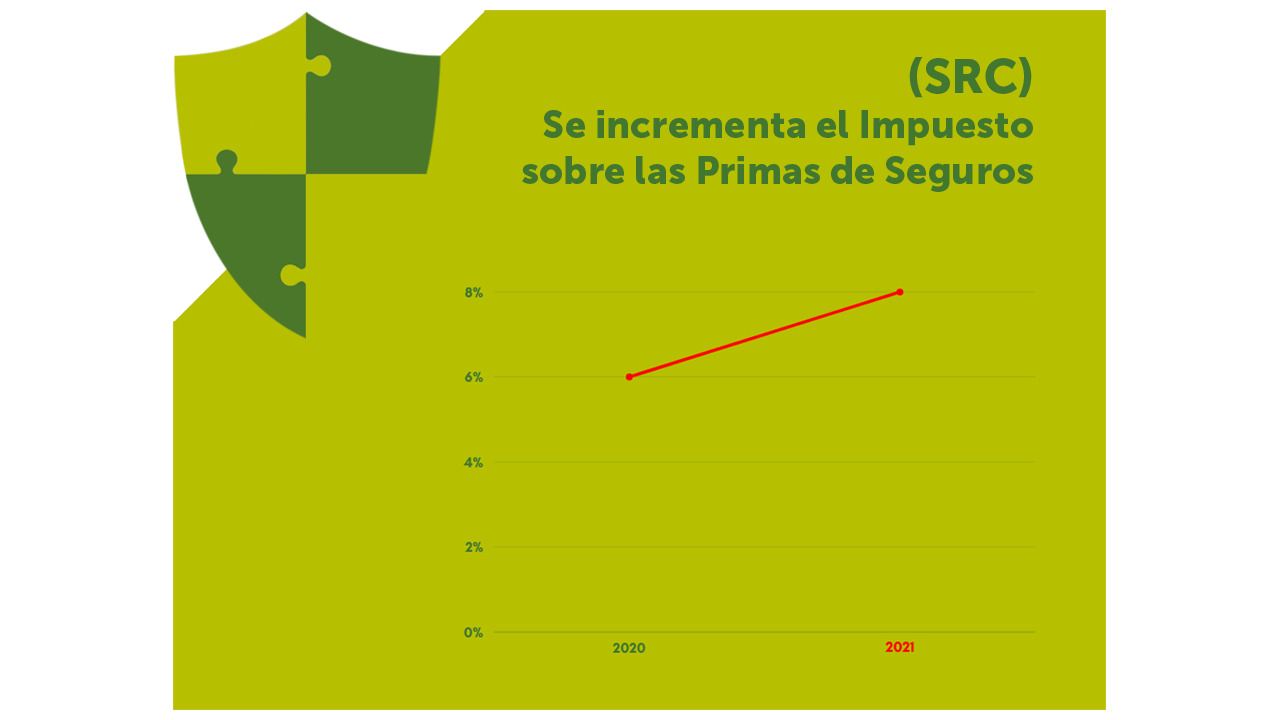 (SRC)
Se incrementa el Impuesto sobre las Primas de Seguros

8%
6%
4%
2%
0%
2020
2021